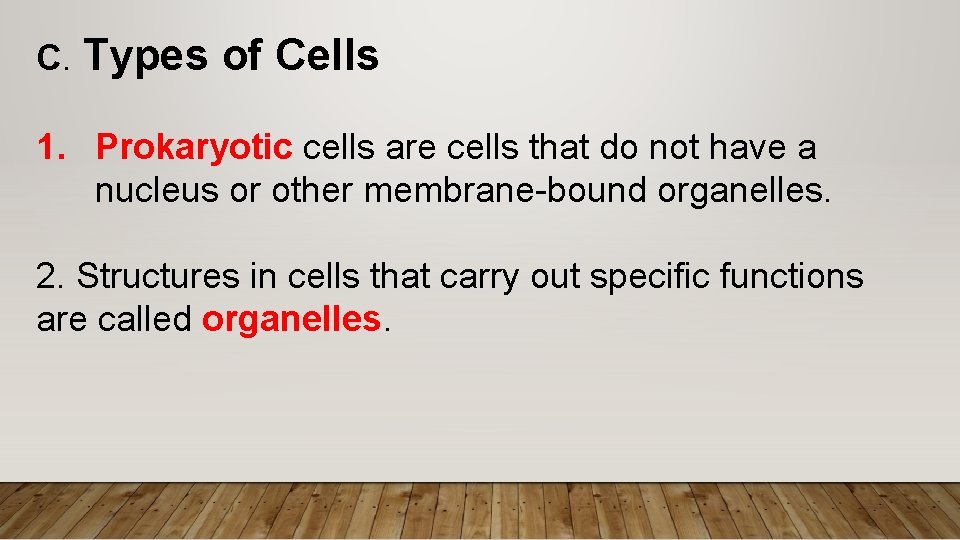 C. Types of Cells

1. Prokaryotic cells are cells that do not have a nucleus or other membrane-bound organelles.

2. Structures in cells that carry out specific functions are called organelles.